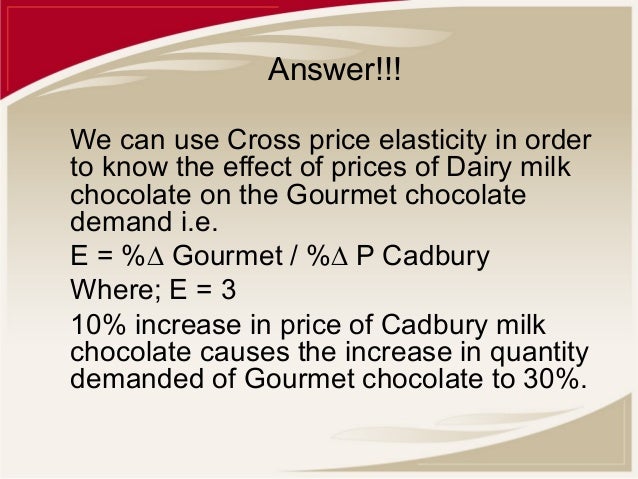 Answer!!!

We can use Cross price elasticity in order to know the effect of prices of Dairy milk chocolate on the Gourmet chocolate demand i.e.

E = %$\Delta$ Gourmet / %$\Delta$ P Cadbury

Where; E = 3

10% increase in price of Cadbury milk chocolate causes the increase in quantity demanded of Gourmet chocolate to 30%.